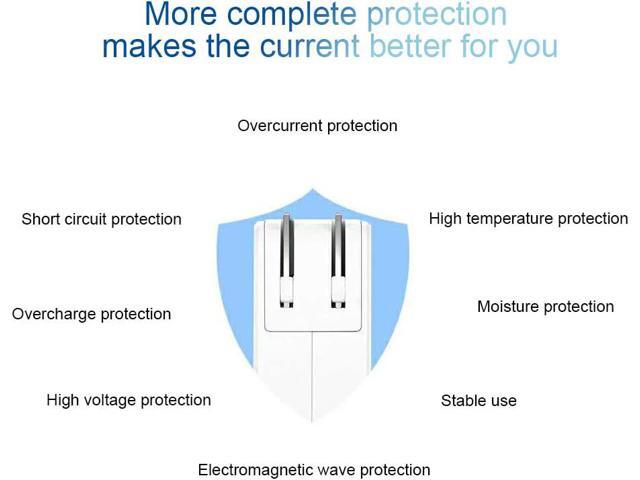 More complete protection
makes the current better for you

Overcurrent protection

Short circuit protection

High temperature protection

Overcharge protection

Moisture protection

High voltage protection

Stable use

Electromagnetic wave protection